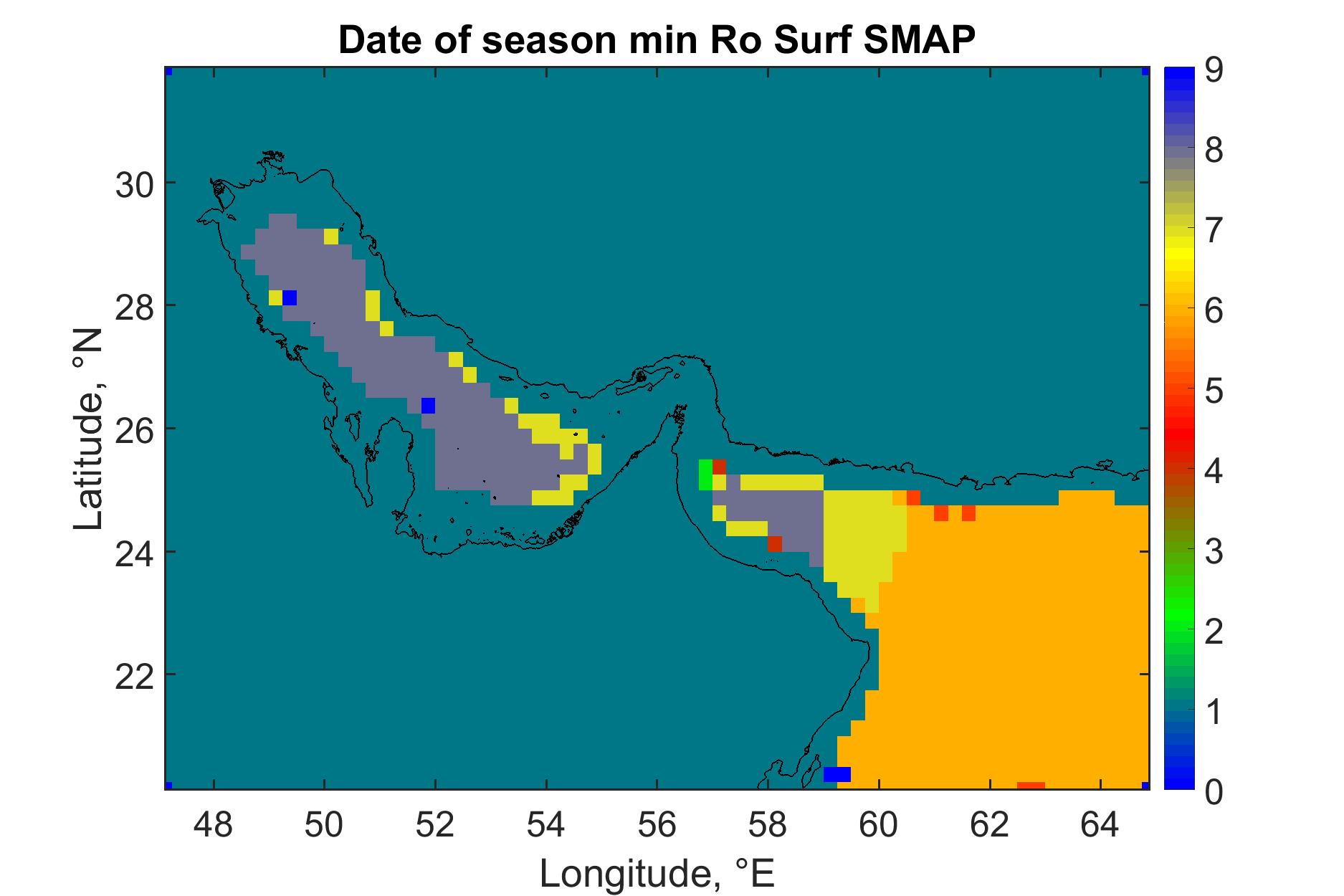 Date of season min Ro Surf SMAP

Latitude, °N

30
28
26
24
22

48 50 52 54 56 58 60 62 64

Longitude, °E

9
8
7
6
5
4
3
2
1
0